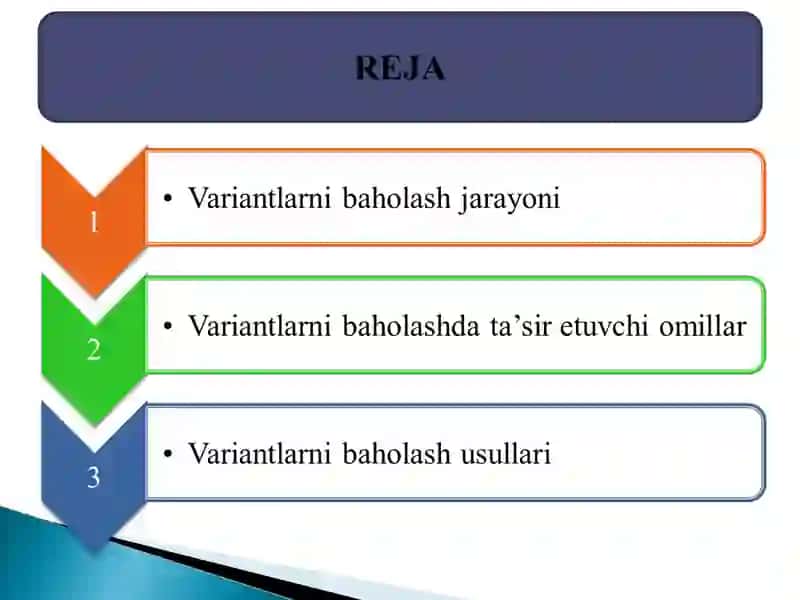 REJA

1
• Variantlarni baholash jarayoni

2
• Variantlarni baholashda ta’sir etuvchi omillar

3
• Variantlarni baholash usullari